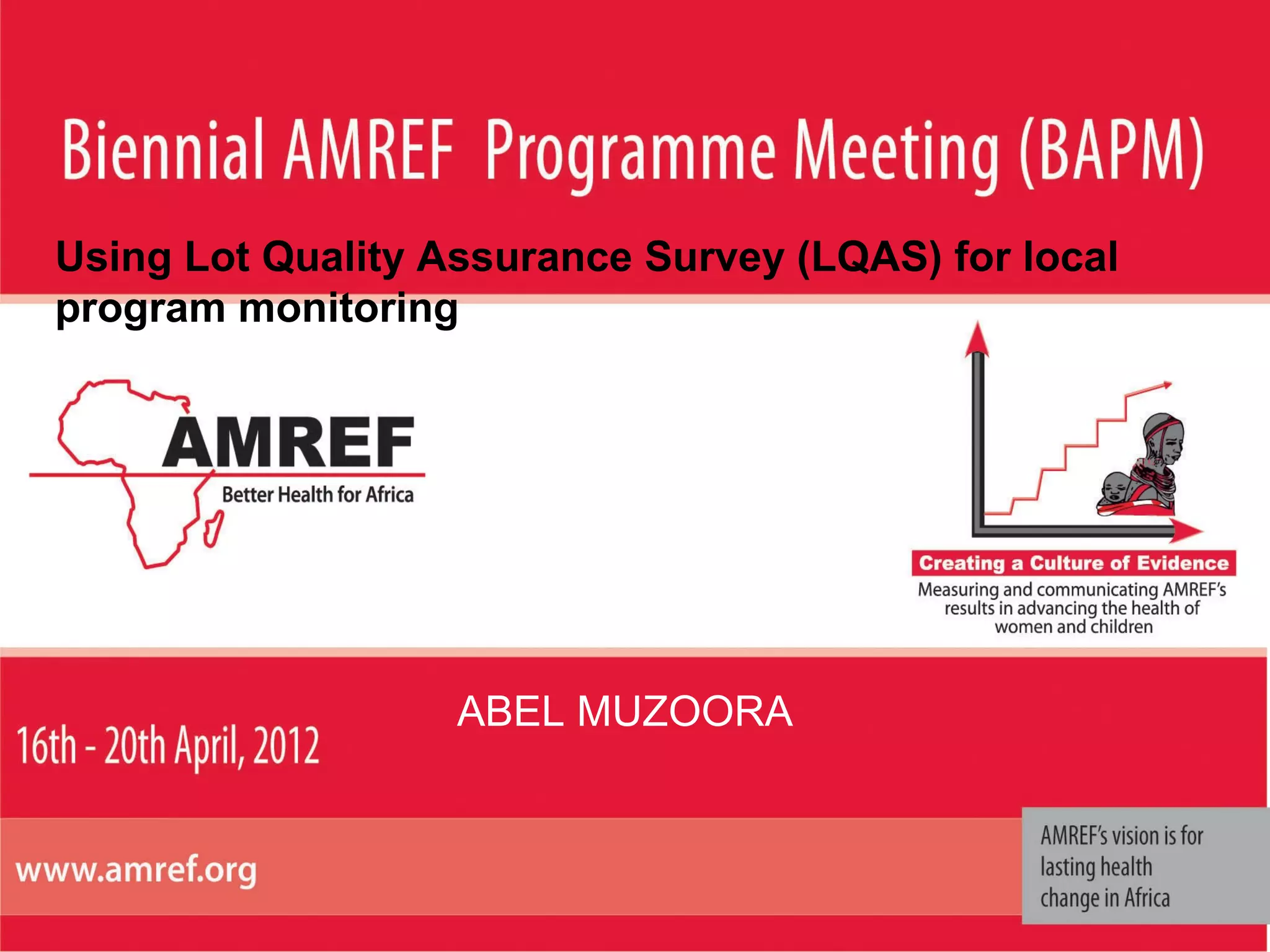 Biennial AMREF Programme Meeting (BAPM)

Using Lot Quality Assurance Survey (LQAS) for local program monitoring

AMREF
Better Health for Africa

Creating a Culture of Evidence
Measuring and communicating AMREF's results in advancing the health of women and children

ABEL MUZOORA

16th - 20th April, 2012

www.amref.org

AMREF's vision is for lasting health change in Africa